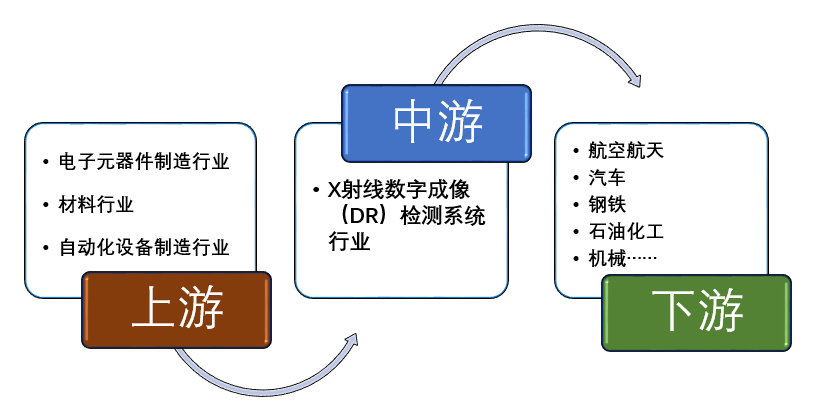 • 电子元器件制造行业

• 材料行业

• 自动化设备制造行业

上游

中游

• X射线数字成像（DR）检测系统行业

• 航空航天

• 汽车

• 钢铁

• 石油化工

• 机械……

下游